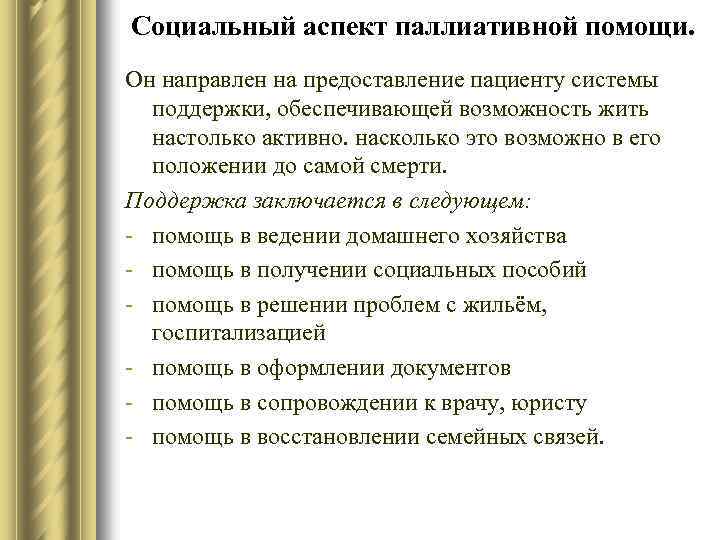 Социальный аспект паллиативной помощи.

Он направлен на предоставление пациенту системы поддержки, обеспечивающей возможность жить настолько активно. насколько это возможно в его положении до самой смерти.

Поддержка заключается в следующем:

- помощь в ведении домашнего хозяйства
- помощь в получении социальных пособий
- помощь в решении проблем с жильём, госпитализацией
- помощь в оформлении документов
- помощь в сопровождении к врачу, юристу
- помощь в восстановлении семейных связей.